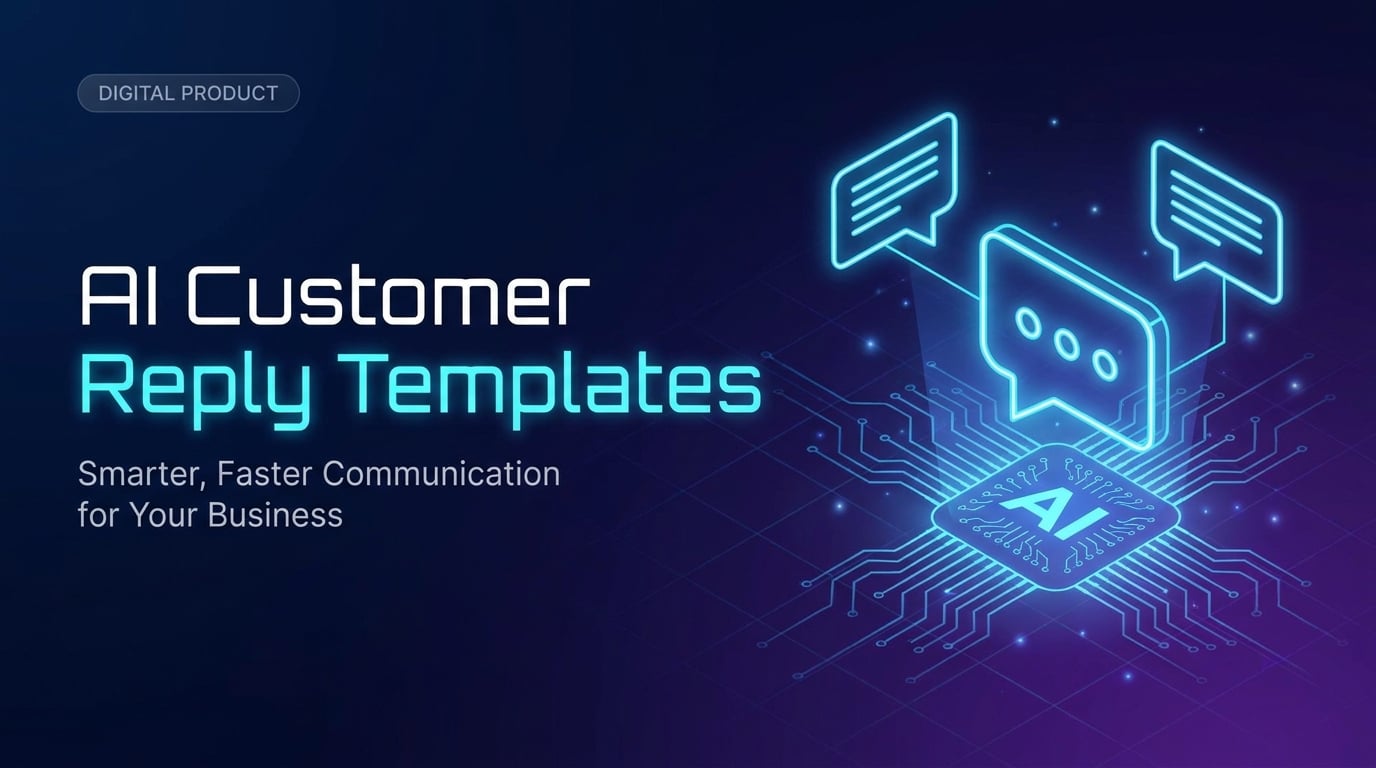 DIGITAL PRODUCT

AI Customer
Reply Templates

Smarter, Faster Communication
for Your Business

AI